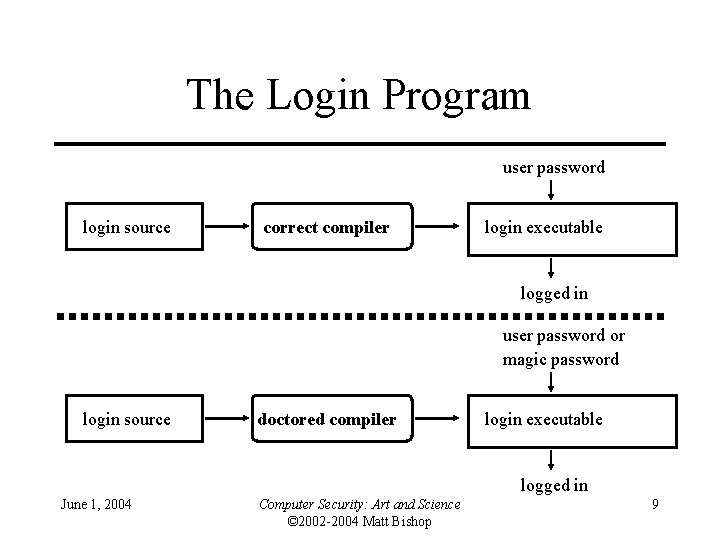 The Login Program

user password

login source

correct compiler

login executable

logged in

user password or magic password

login source

doctored compiler

login executable

logged in

June 1, 2004

Computer Security: Art and Science
©2002-2004 Matt Bishop

9